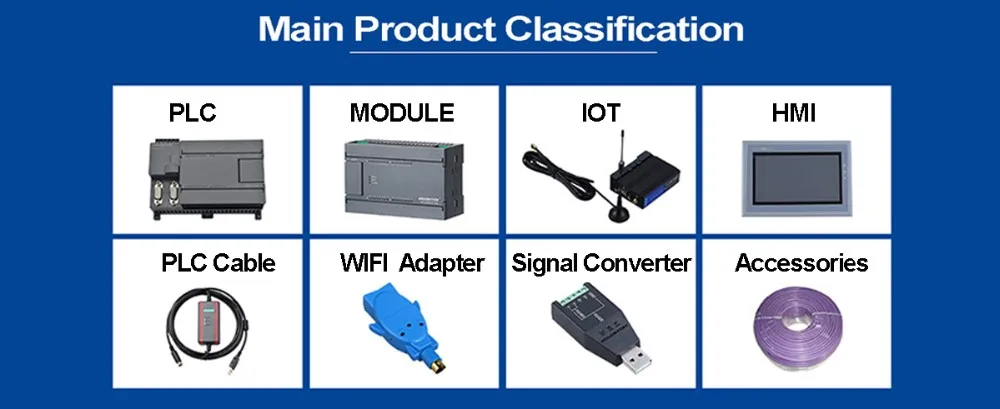 Main Product Classification

PLC

MODULE

IOT

HMI

PLC Cable

WIFI Adapter

Signal Converter

Accessories